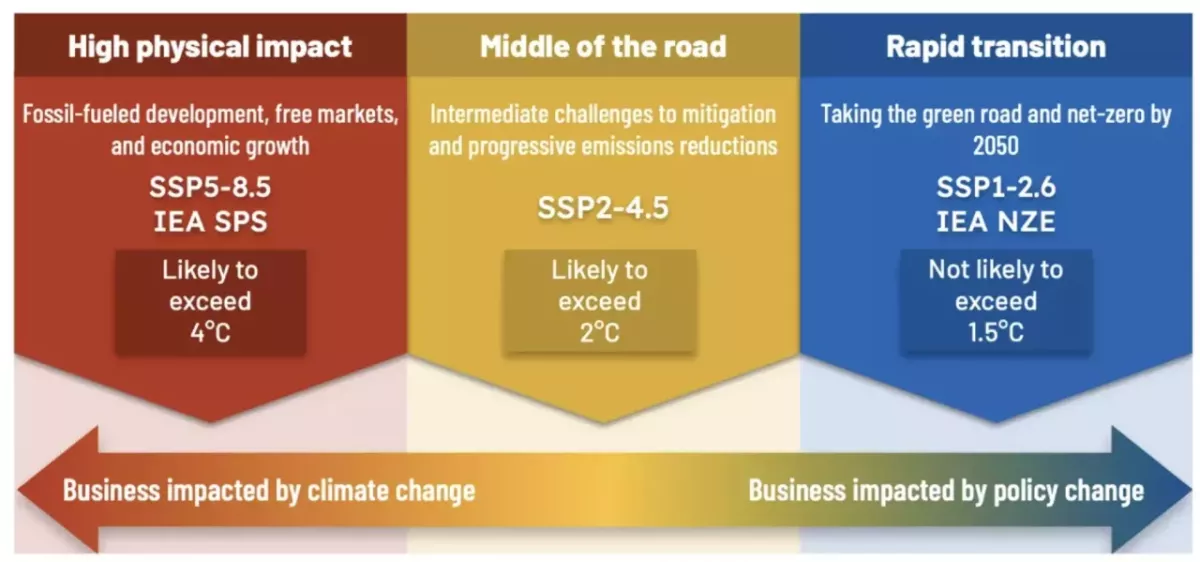 High physical impact

Fossil-fueled development, free markets, and economic growth

SSP5-8.5
IEA SPS

Likely to exceed 4°C

Middle of the road

Intermediate challenges to mitigation and progressive emissions reductions

SSP2-4.5

Likely to exceed 2°C

Rapid transition

Taking the green road and net-zero by 2050

SSP1-2.6
IEA NZE

Not likely to exceed 1.5°C

Business impacted by climate change

Business impacted by policy change